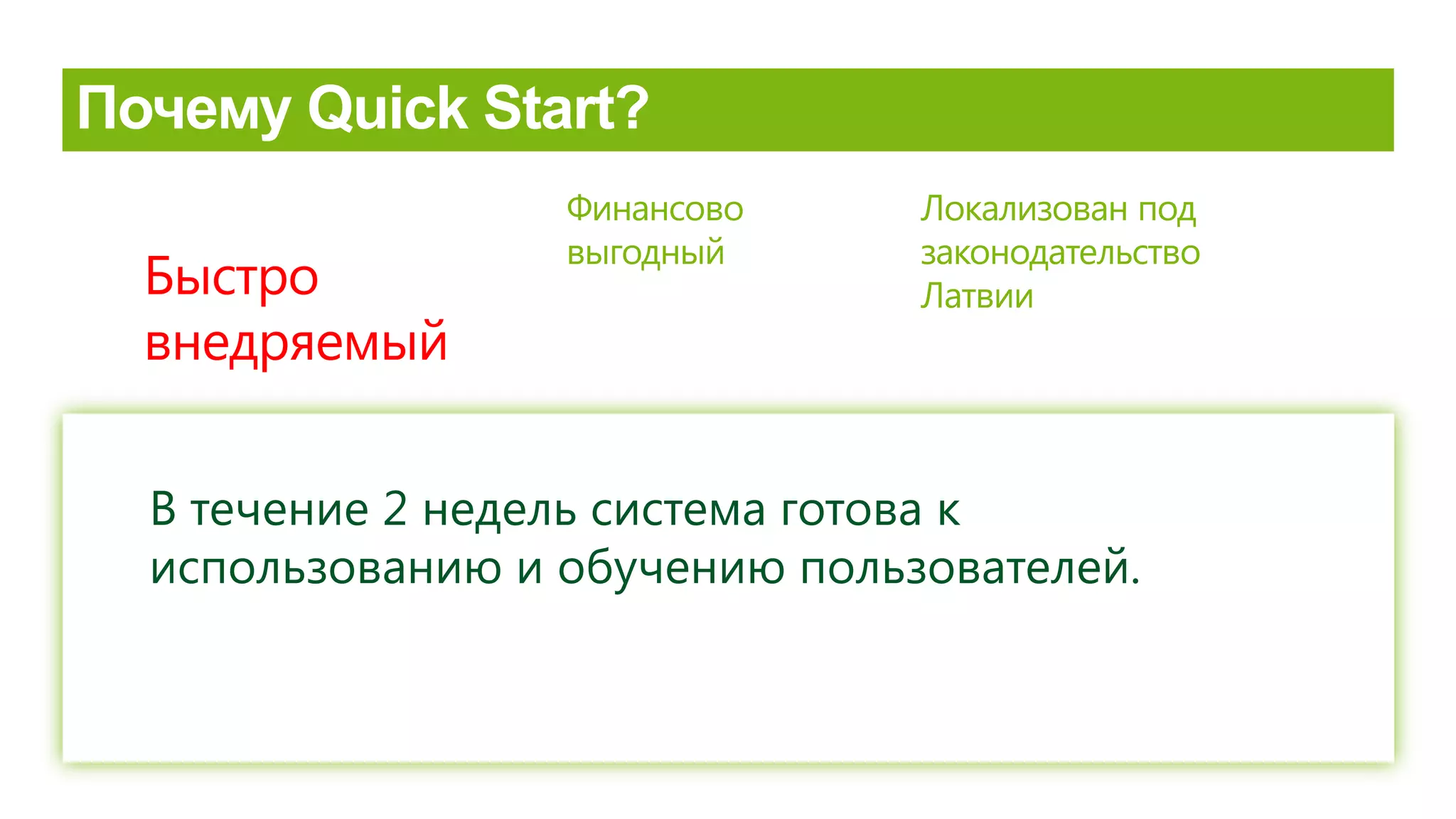 Почему Quick Start?

Быстро внедряемый

Финансово выгодный

Локализован под законодательство Латвии

В течение 2 недель система готова к использованию и обучению пользователей.